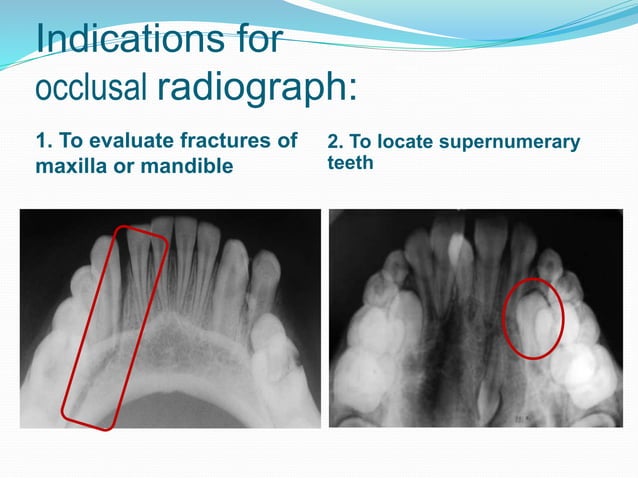 Indications for occlusal radiograph:

1. To evaluate fractures of maxilla or mandible

2. To locate supernumerary teeth